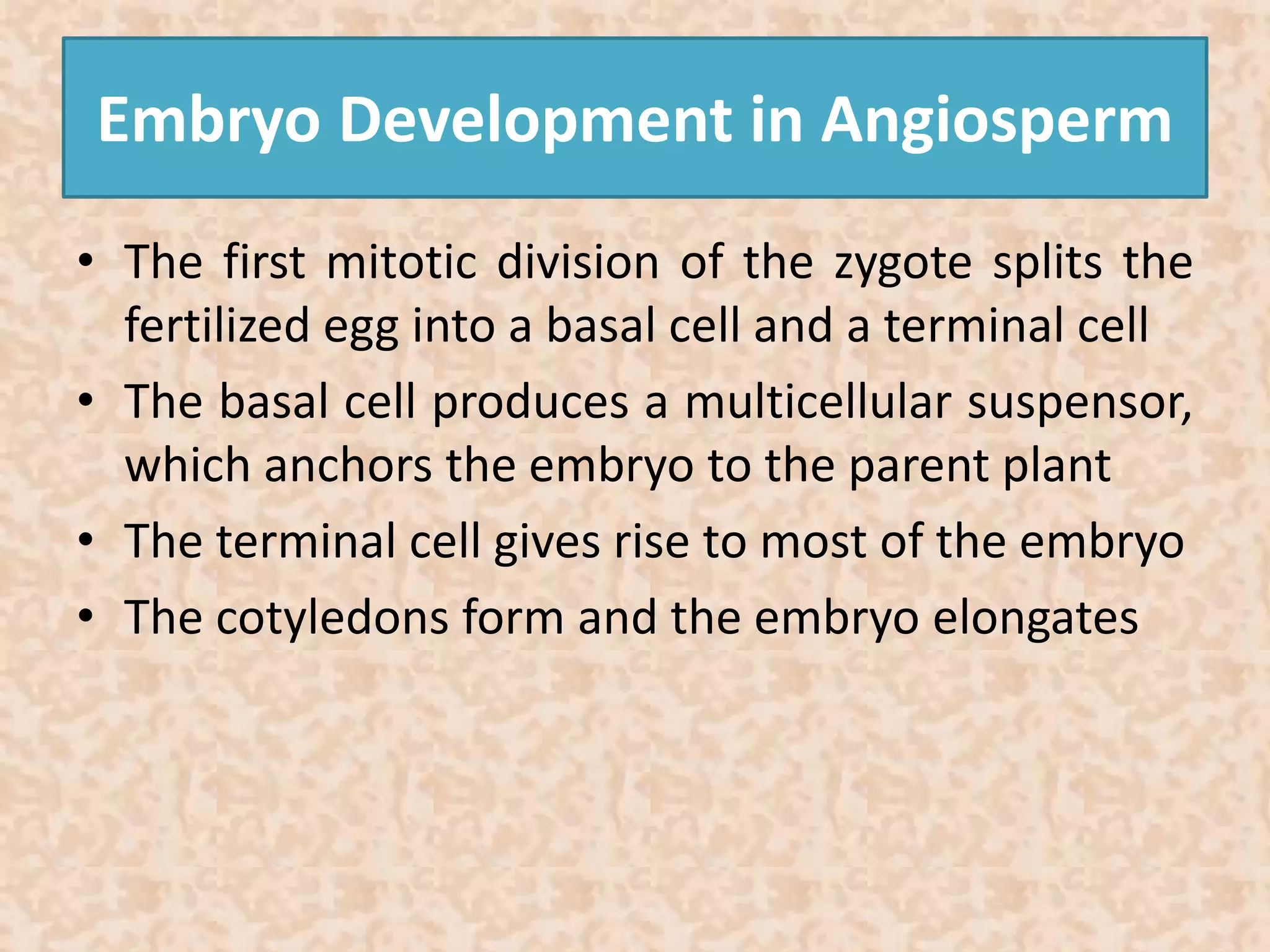 Embryo Development in Angiosperm

• The first mitotic division of the zygote splits the fertilized egg into a basal cell and a terminal cell
• The basal cell produces a multicellular suspensor, which anchors the embryo to the parent plant
• The terminal cell gives rise to most of the embryo
• The cotyledons form and the embryo elongates